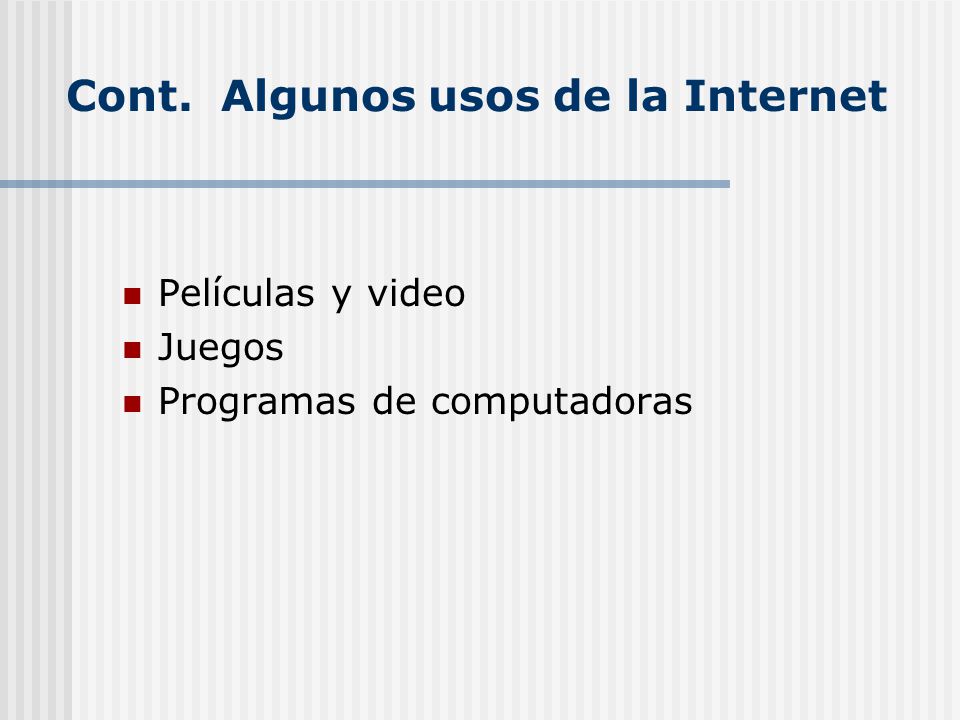 Cont. Algunos usos de la Internet

- Películas y video
- Juegos
- Programas de computadoras